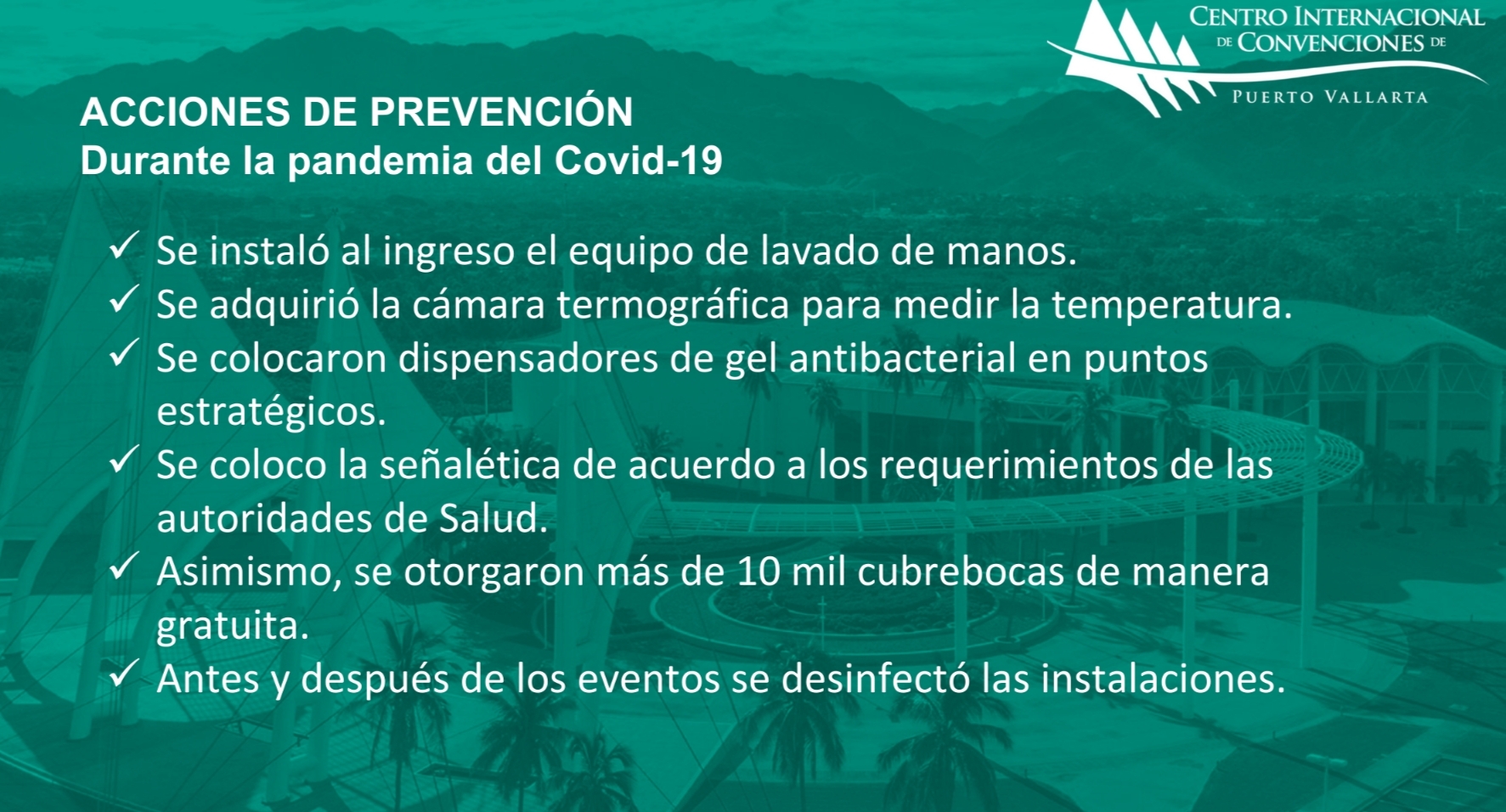 CENTRO INTERNACIONAL DE CONVENCIONES DE PUERTO VALLARTA

ACCIONES DE PREVENCIÓN
Durante la pandemia del Covid-19

✓ Se instaló al ingreso el equipo de lavado de manos.
✓ Se adquirió la cámara termográfica para medir la temperatura.
✓ Se colocaron dispensadores de gel antibacterial en puntos estratégicos.
✓ Se coloco la señalética de acuerdo a los requerimientos de las autoridades de Salud.
✓ Asimismo, se otorgaron más de 10 mil cubrebocas de manera gratuita.
✓ Antes y después de los eventos se desinfectó las instalaciones.